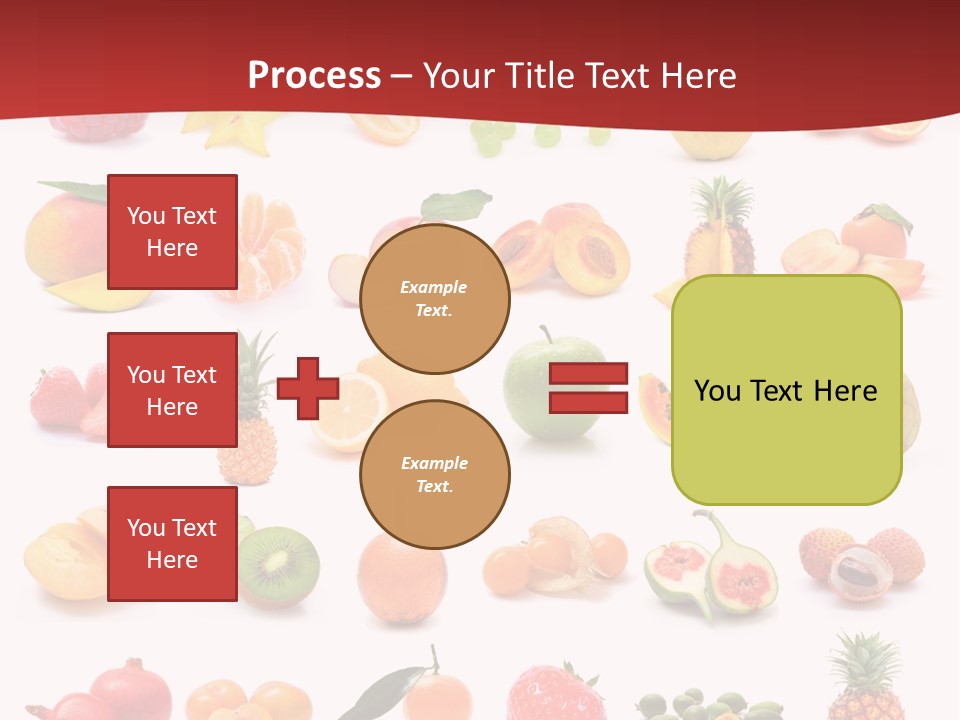 Process – Your Title Text Here

You Text Here

You Text Here

You Text Here

Example Text.

Example Text.

You Text Here